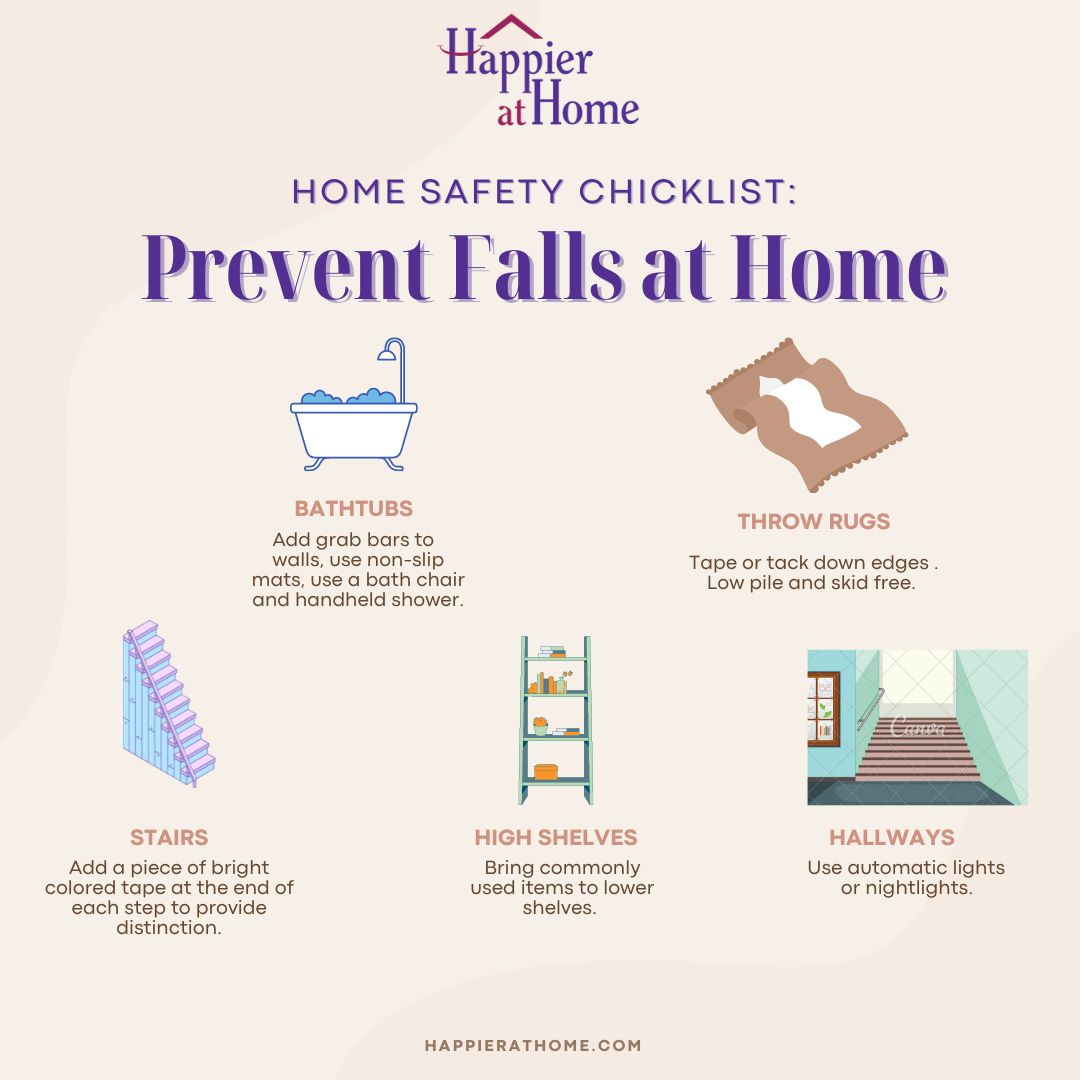 Happier at Home

HOME SAFETY CHICKLIST:

Prevent Falls at Home

BATHTUBS

Add grab bars to walls, use non-slip mats, use a bath chair and handheld shower.

THROW RUGS

Tape or tack down edges . Low pile and skid free.

Canva

STAIRS

Add a piece of bright colored tape at the end of each step to provide distinction.

HIGH SHELVES

Bring commonly used items to lower shelves.

HALLWAYS

Use automatic lights or nightlights.

HAPPIERATHOME.COM